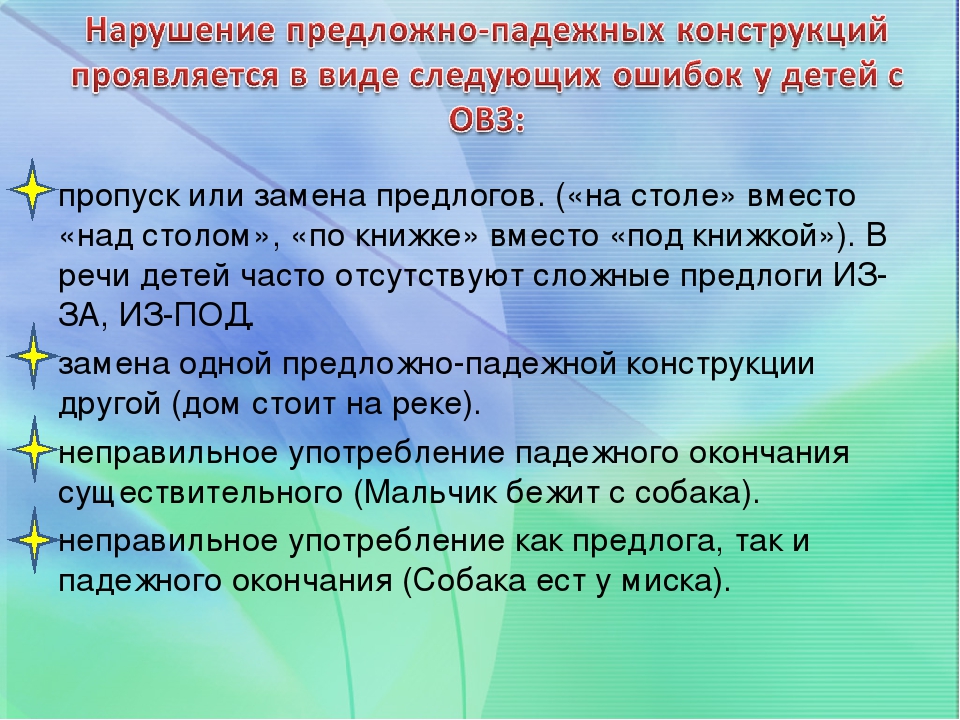 Нарушение предложно-падежных конструкций проявляется в виде следующих ошибок у детей с ОВЗ:

пропуск или замена предлогов. («на столе» вместо «над столом», «по книжке» вместо «под книжкой»). В речи детей часто отсутствуют сложные предлоги ИЗ-ЗА, ИЗ-ПОД.

замена одной предложно-падежной конструкции другой (дом стоит на реке).

неправильное употребление падежного окончания существительного (Мальчик бежит с собака).

неправильное употребление как предлога, так и падежного окончания (Собака ест у миска).